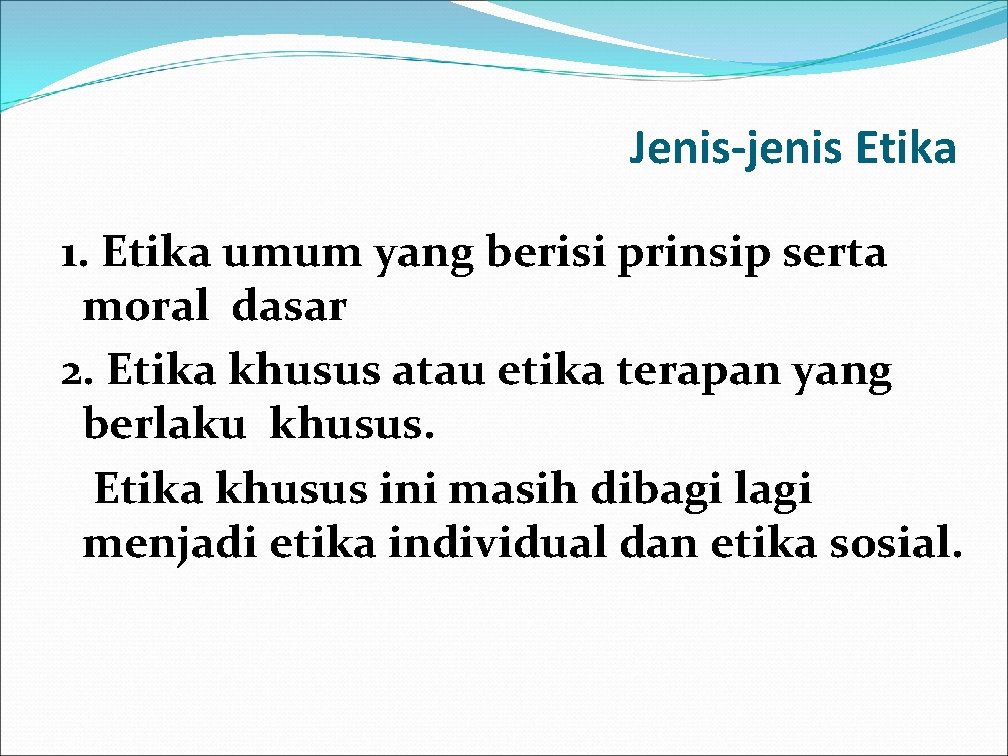 Jenis-jenis Etika

1. Etika umum yang berisi prinsip serta moral dasar

2. Etika khusus atau etika terapan yang berlaku khusus.

Etika khusus ini masih dibagi lagi menjadi etika individual dan etika sosial.